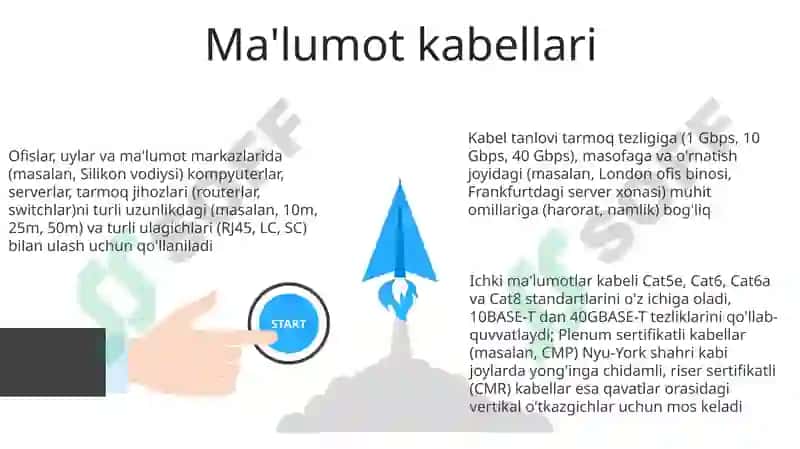 Ma'lumot kabellari

Ofislar, uylar va ma'lumot markazlarida (masalan, Silikon vodiysi) kompyuterlar, serverlar, tarmoq jihozlari (routerlar, switchlar)ni turli uzunlikdagi (masalan, 10m, 25m, 50m) va turli ulagichlari (RJ45, LC, SC) bilan ulash uchun qo'llaniladi

START

Kabel tanlovi tarmoq tezligiga (1 Gbps, 10 Gbps, 40 Gbps), masofaga va o'rnatish joyidagi (masalan, London ofis binosi, Frankfurtdagi server xonasi) muhit omillariga (harorat, namlik) bog'liq

Ichki ma'lumotlar kabeli Cat5e, Cat6, Cat6a va Cat8 standartlarini o'z ichiga oladi, 10BASE-T dan 40GBASE-T tezliklarini qo'llab-quvvatlaydi; Plenum sertifikatli kabellar (masalan, CMP) Nyu-York shahri kabi joylarda yong'inga chidamli, riser sertifikatli (CMR) kabellar esa qavatlar orasidagi vertikal o'tkazgichlar uchun mos keladi